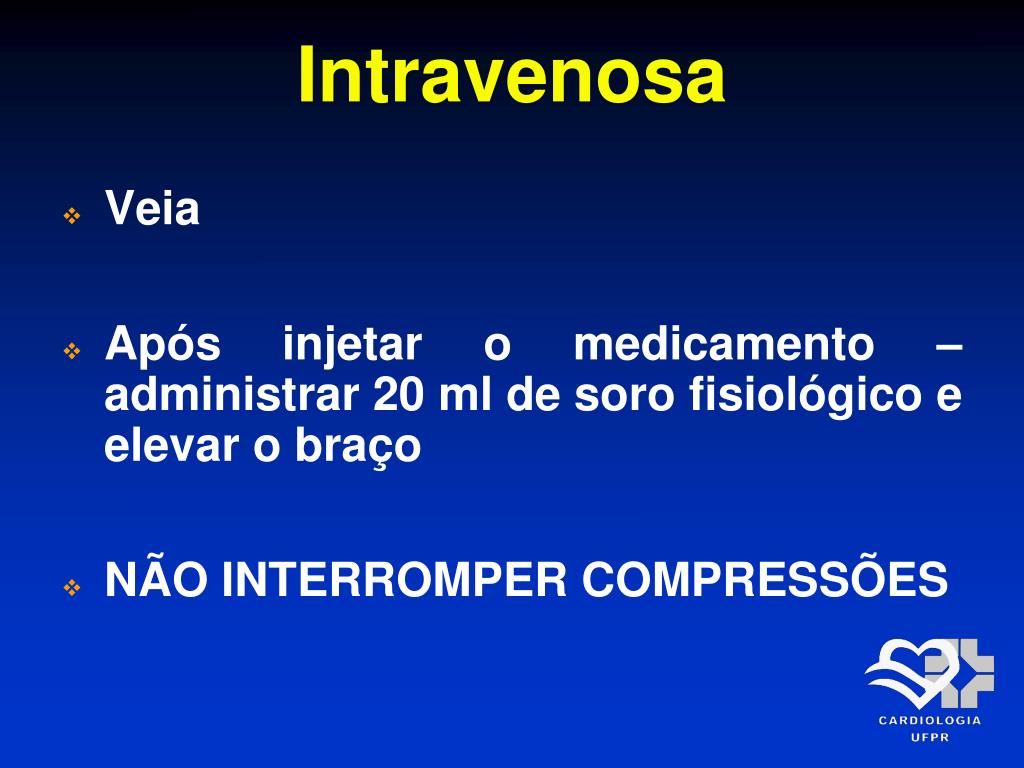 Intravenosa

❖ Veia

❖ Após injetar o medicamento – administrar 20 ml de soro fisiológico e elevar o braço

❖ NÃO INTERROMPER COMPRESSÕES

CARDIOLOGIA
UFPR